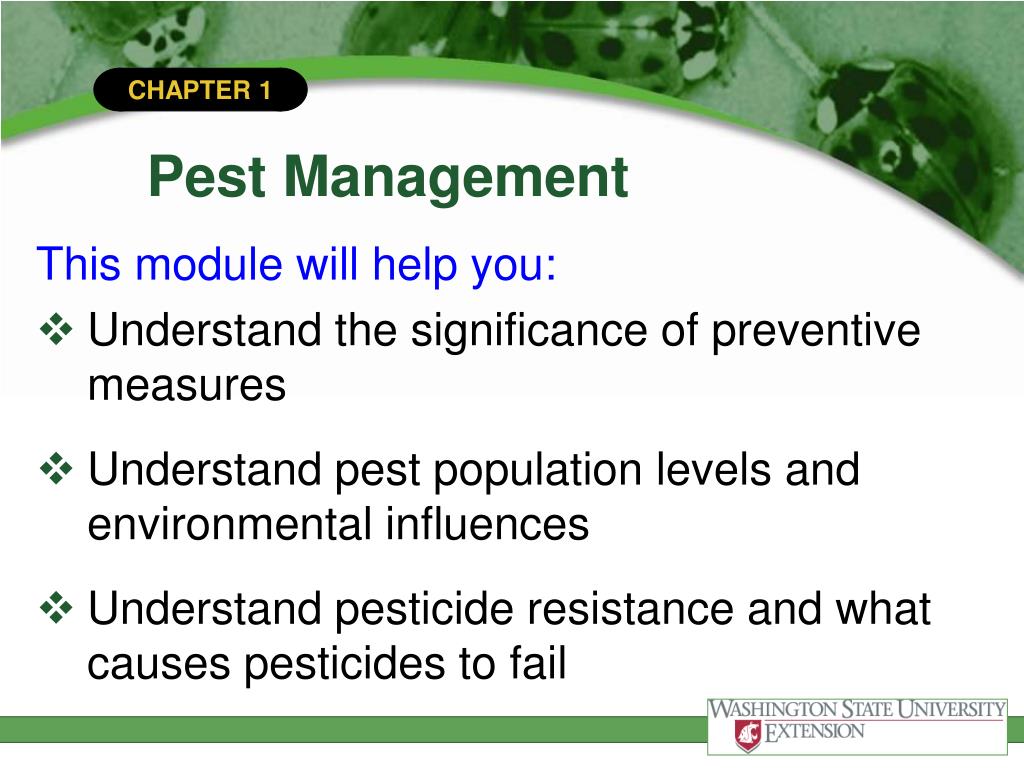 CHAPTER 1

Pest Management

This module will help you:

❖ Understand the significance of preventive measures

❖ Understand pest population levels and environmental influences

❖ Understand pesticide resistance and what causes pesticides to fail

WASHINGTON STATE UNIVERSITY
EXTENSION